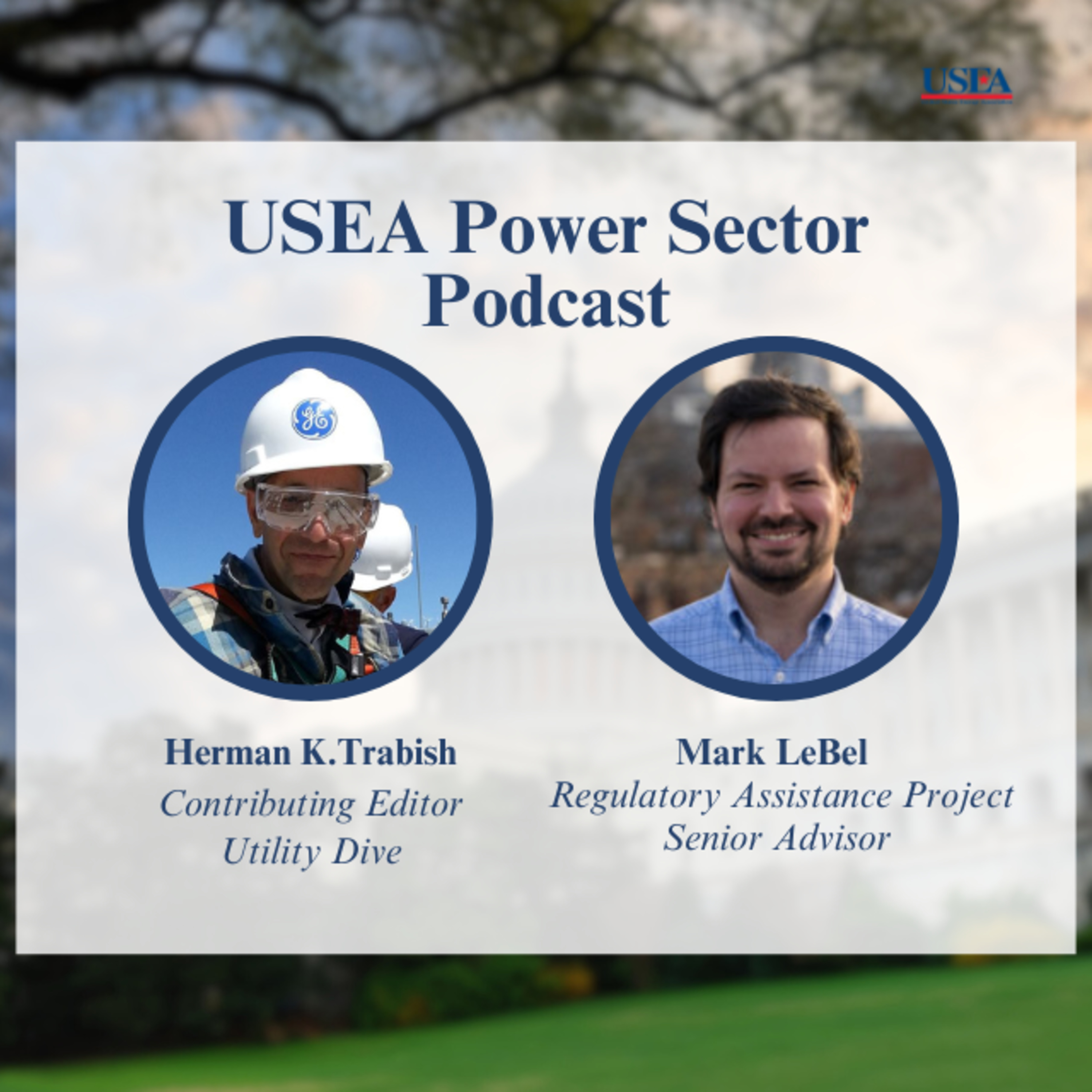 USEA

USEA Power Sector Podcast

GE

Herman K.Trabish
Contributing Editor
Utility Dive

Mark LeBel
Regulatory Assistance Project
Senior Advisor